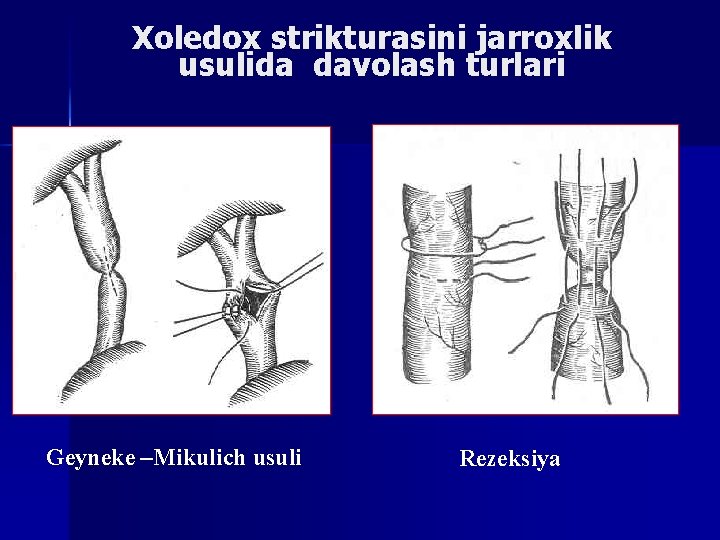 Xoledox strikturasini jarroxlik usulida davolash turlari

Geyneke –Mikulich usuli

Rezeksiya